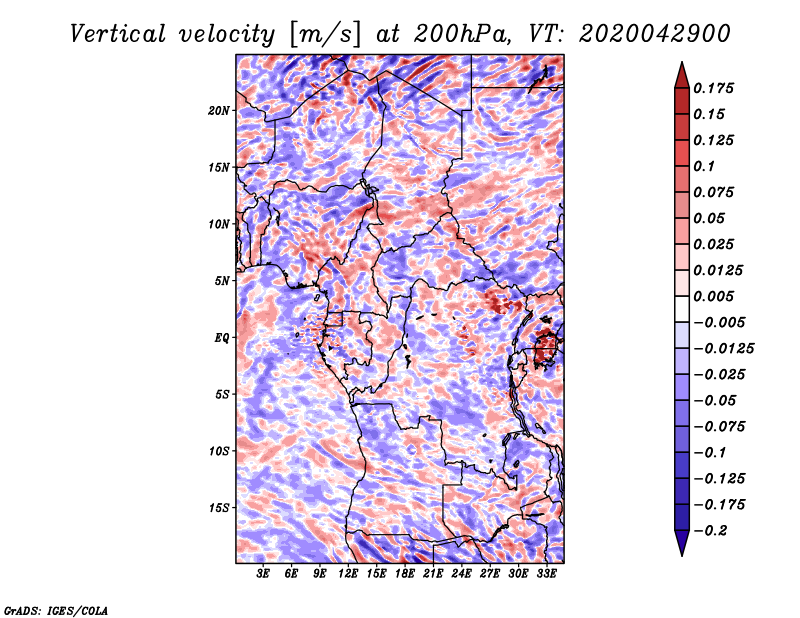 Vertical velocity [m/s] at 200hPa, VT: 2020042900

20N
15N
10N
5N
EQ
5S
10S
15S

3E 6E 9E 12E 15E 18E 21E 24E 27E 30E 33E

0.175
0.15
0.125
0.1
0.075
0.05
0.025
0.0125
0.005
−0.005
−0.0125
−0.025
−0.05
−0.075
−0.1
−0.125
−0.175
−0.2

GrADS: IGES/COLA